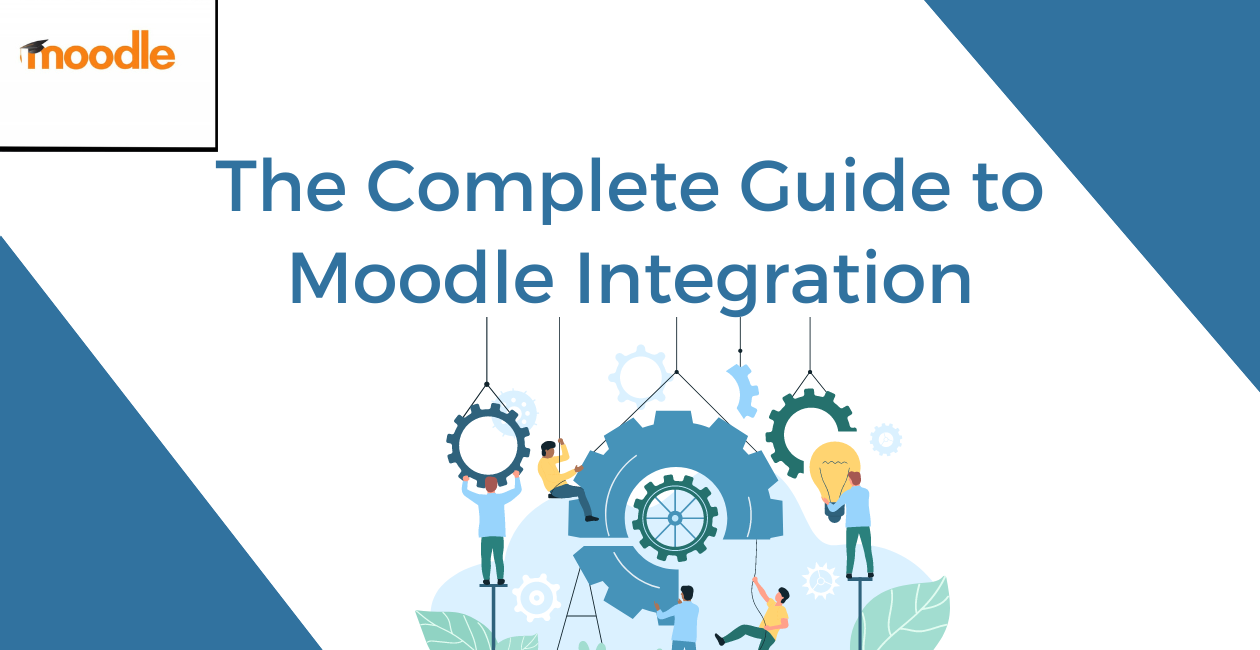 moodle

The Complete Guide to Moodle Integration